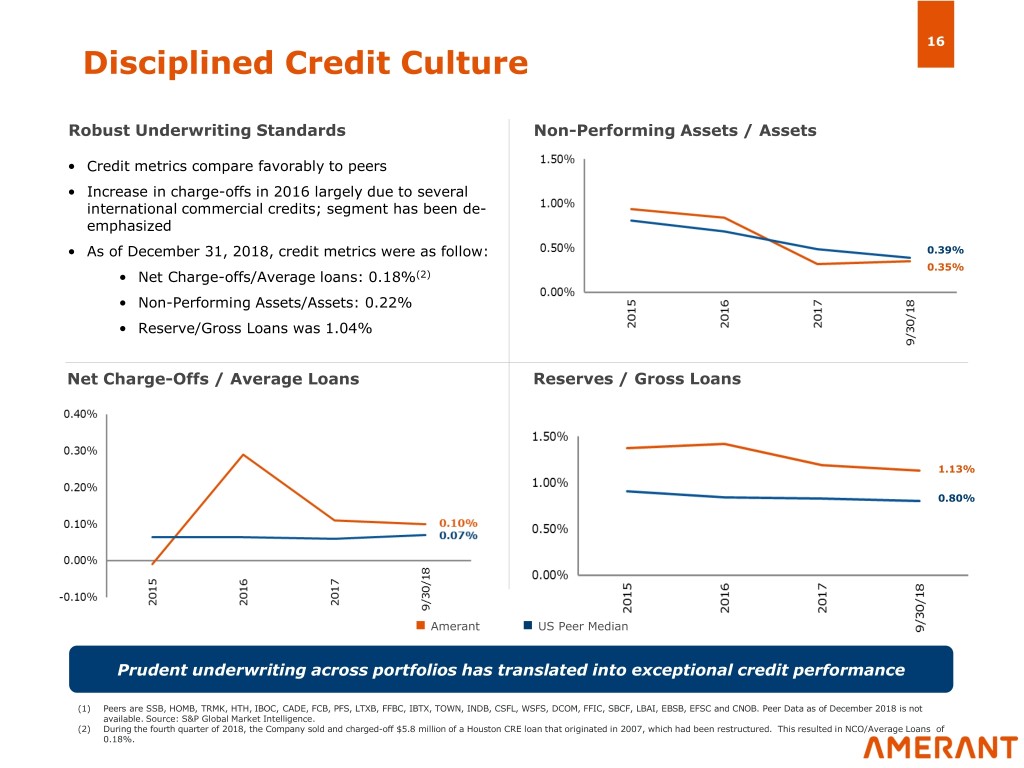 16

Disciplined Credit Culture

Robust Underwriting Standards

• Credit metrics compare favorably to peers
• Increase in charge-offs in 2016 largely due to several international commercial credits; segment has been de-emphasized
• As of December 31, 2018, credit metrics were as follow:
  • Net Charge-offs/Average loans: 0.18%$^{(2)}$
  • Non-Performing Assets/Assets: 0.22%
  • Reserve/Gross Loans was 1.04%

Non-Performing Assets / Assets

1.50%
1.00%
0.50%
0.00%
0.39%
0.35%
2015
2016
2017
9/30/18

Net Charge-Offs / Average Loans

0.40%
0.30%
0.20%
0.10%
0.00%
-0.10%
0.10%
0.07%
2015
2016
2017
9/30/18

Reserves / Gross Loans

1.50%
1.00%
0.50%
0.00%
1.13%
0.80%
2015
2016
2017
9/30/18

Amerant
US Peer Median

Prudent underwriting across portfolios has translated into exceptional credit performance

(1) Peers are SSB, HOMB, TRMK, HTH, IBOC, CADE, FCB, PFS, LTXB, FFBC, IBTX, TOWN, INDB, CSFL, WSFS, DCOM, FFIC, SBCF, LBAI, EBSB, EFSC and CNOB. Peer Data as of December 2018 is not available. Source: S&P Global Market Intelligence.
(2) During the fourth quarter of 2018, the Company sold and charged-off $5.8 million of a Houston CRE loan that originated in 2007, which had been restructured. This resulted in NCO/Average Loans of 0.18%.

AMERANT